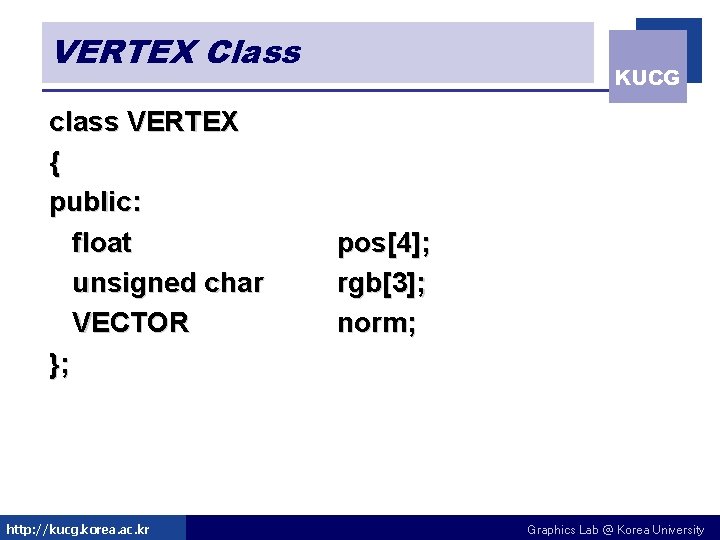 VERTEX Class

KUCG

class VERTEX
{
public:
  float            pos[4];
  unsigned char    rgb[3];
  VECTOR           norm;
};

http://kucg.korea.ac.kr

Graphics Lab @ Korea University